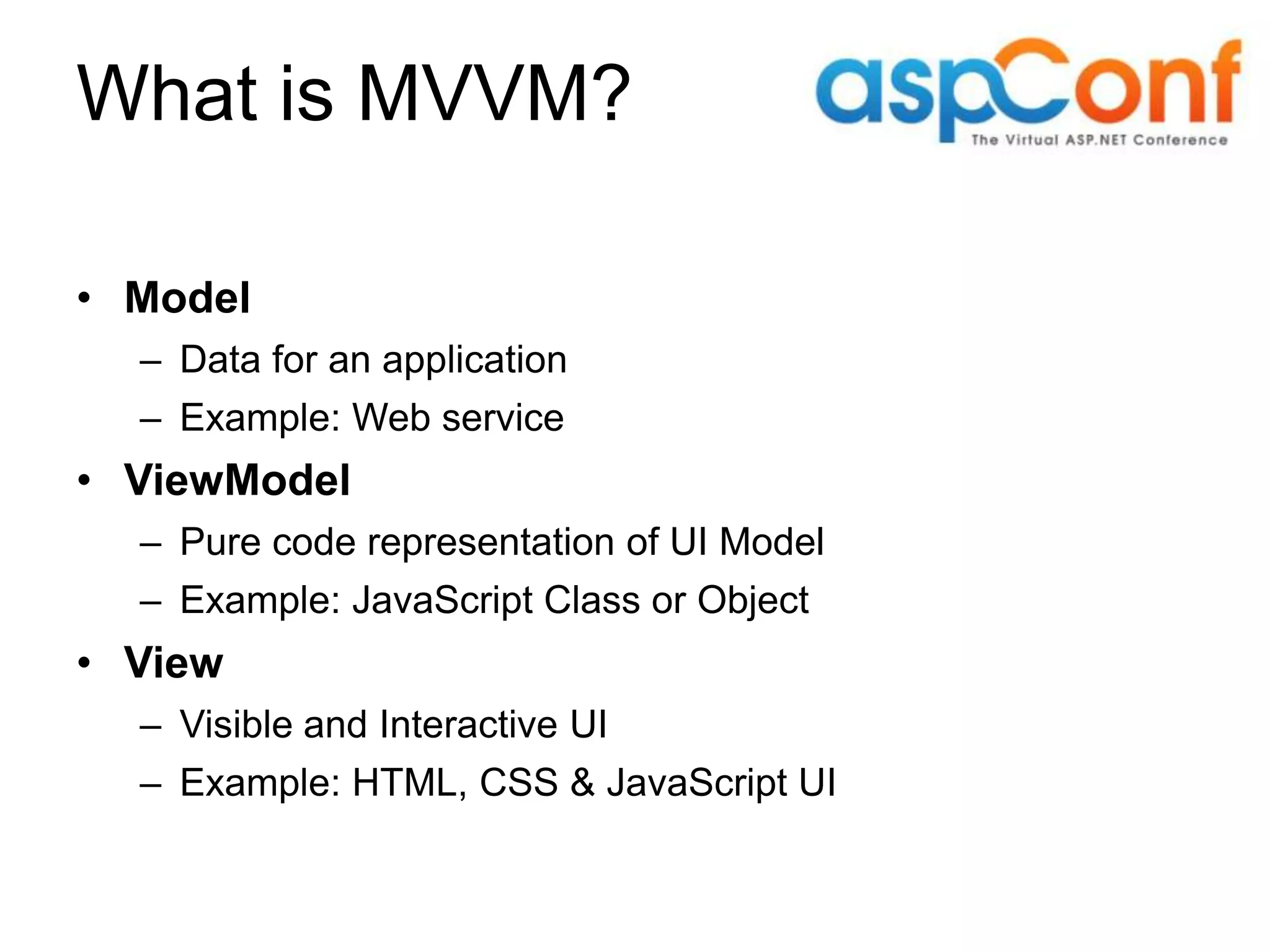 What is MVVM?

aspConf
The Virtual ASP.NET Conference

• Model
– Data for an application
– Example: Web service
• ViewModel
– Pure code representation of UI Model
– Example: JavaScript Class or Object
• View
– Visible and Interactive UI
– Example: HTML, CSS & JavaScript UI